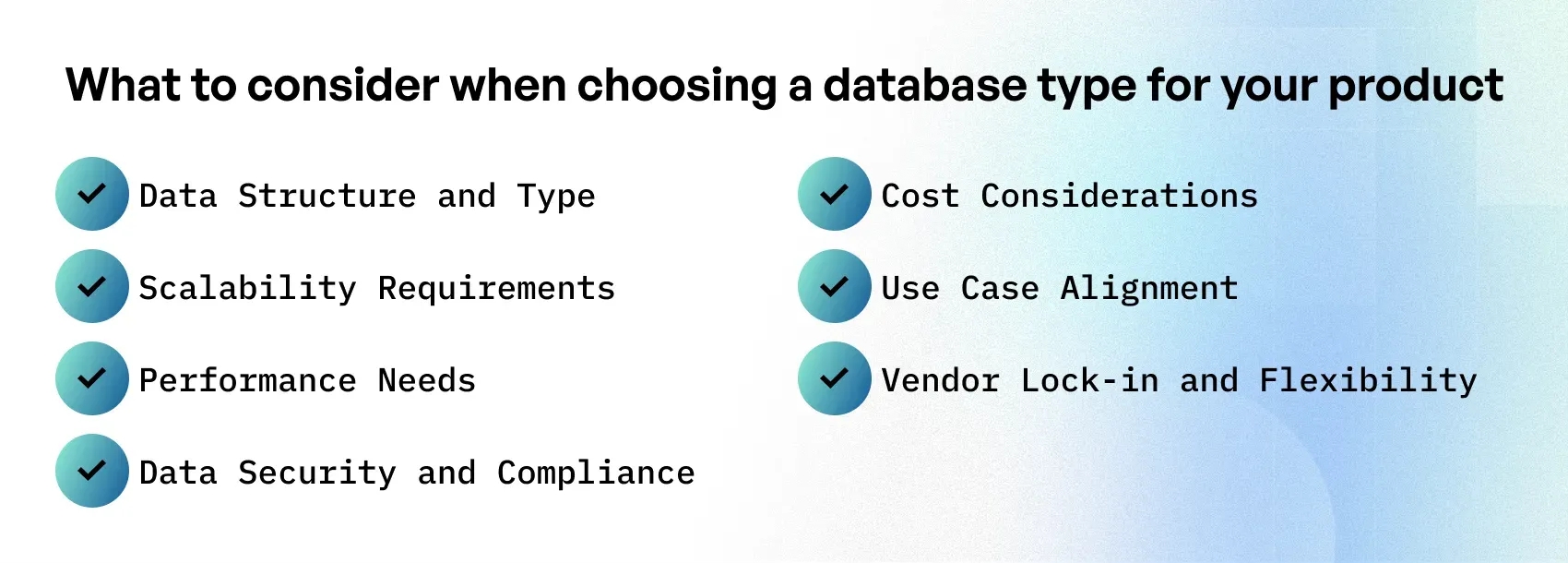 What to consider when choosing a database type for your product

Data Structure and Type

Scalability Requirements

Performance Needs

Data Security and Compliance

Cost Considerations

Use Case Alignment

Vendor Lock-in and Flexibility